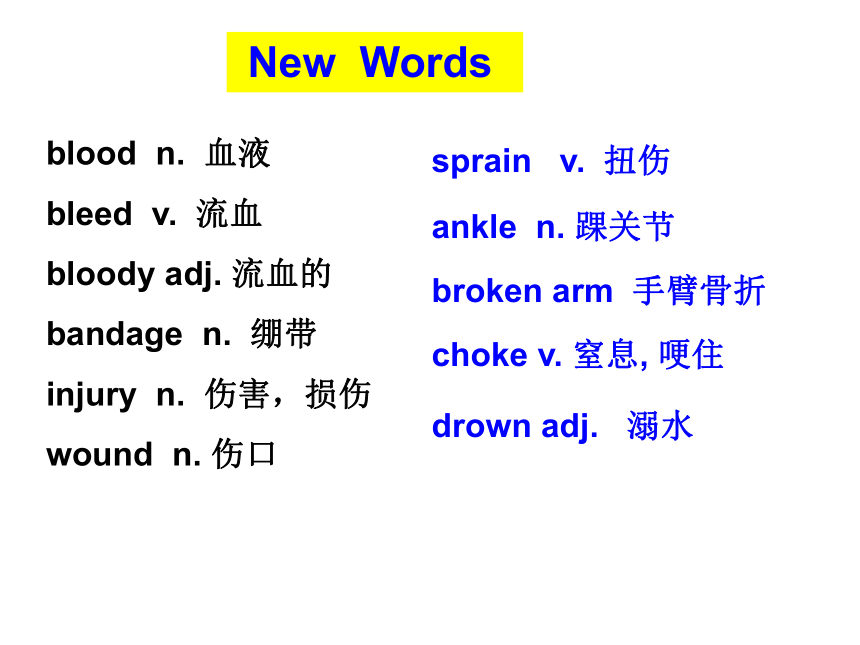 New Words

blood n. 血液
bleed v. 流血
bloody adj. 流血的
bandage n. 绷带
injury n. 伤害，损伤
wound n. 伤口

sprain v. 扭伤
ankle n. 踝关节
broken arm 手臂骨折
choke v. 窒息, 哽住
drown adj. 溺水